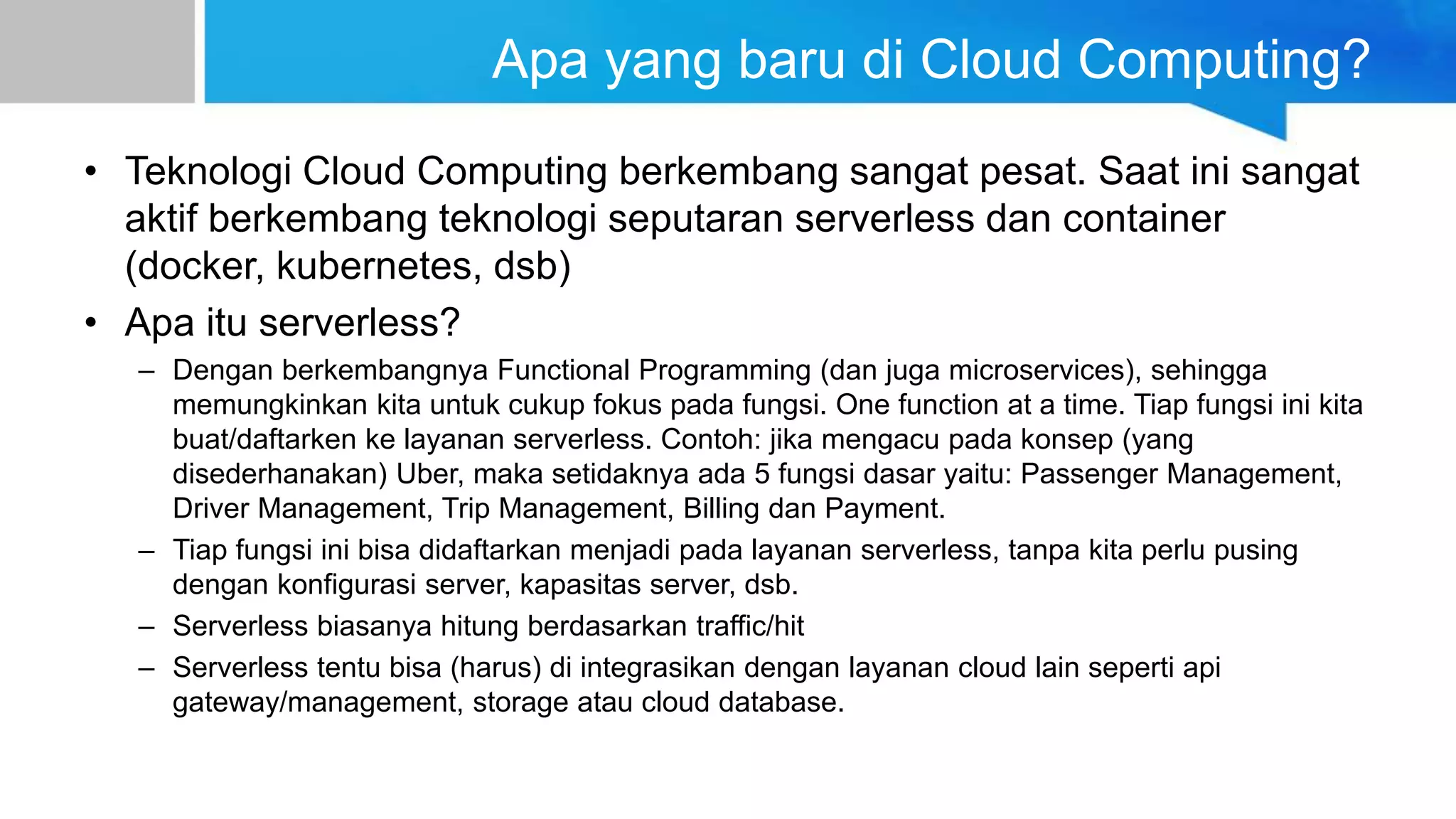 Apa yang baru di Cloud Computing?

• Teknologi Cloud Computing berkembang sangat pesat. Saat ini sangat aktif berkembang teknologi seputaran serverless dan container (docker, kubernetes, dsb)

• Apa itu serverless?

– Dengan berkembangnya Functional Programming (dan juga microservices), sehingga memungkinkan kita untuk cukup fokus pada fungsi. One function at a time. Tiap fungsi ini kita buat/daftarken ke layanan serverless. Contoh: jika mengacu pada konsep (yang disederhanakan) Uber, maka setidaknya ada 5 fungsi dasar yaitu: Passenger Management, Driver Management, Trip Management, Billing dan Payment.

– Tiap fungsi ini bisa didaftarkan menjadi pada layanan serverless, tanpa kita perlu pusing dengan konfigurasi server, kapasitas server, dsb.

– Serverless biasanya hitung berdasarkan traffic/hit

– Serverless tentu bisa (harus) di integrasikan dengan layanan cloud lain seperti api gateway/management, storage atau cloud database.